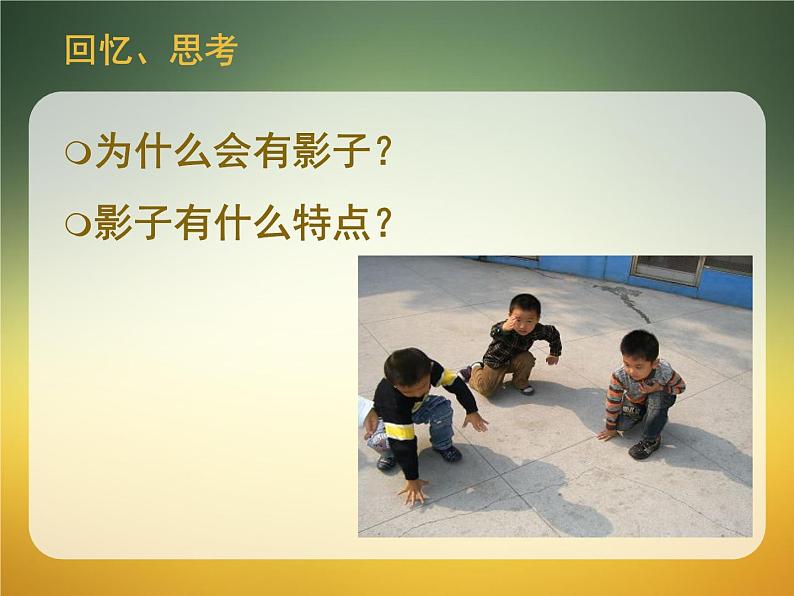 回忆、思考

○为什么会有影子？

○影子有什么特点？